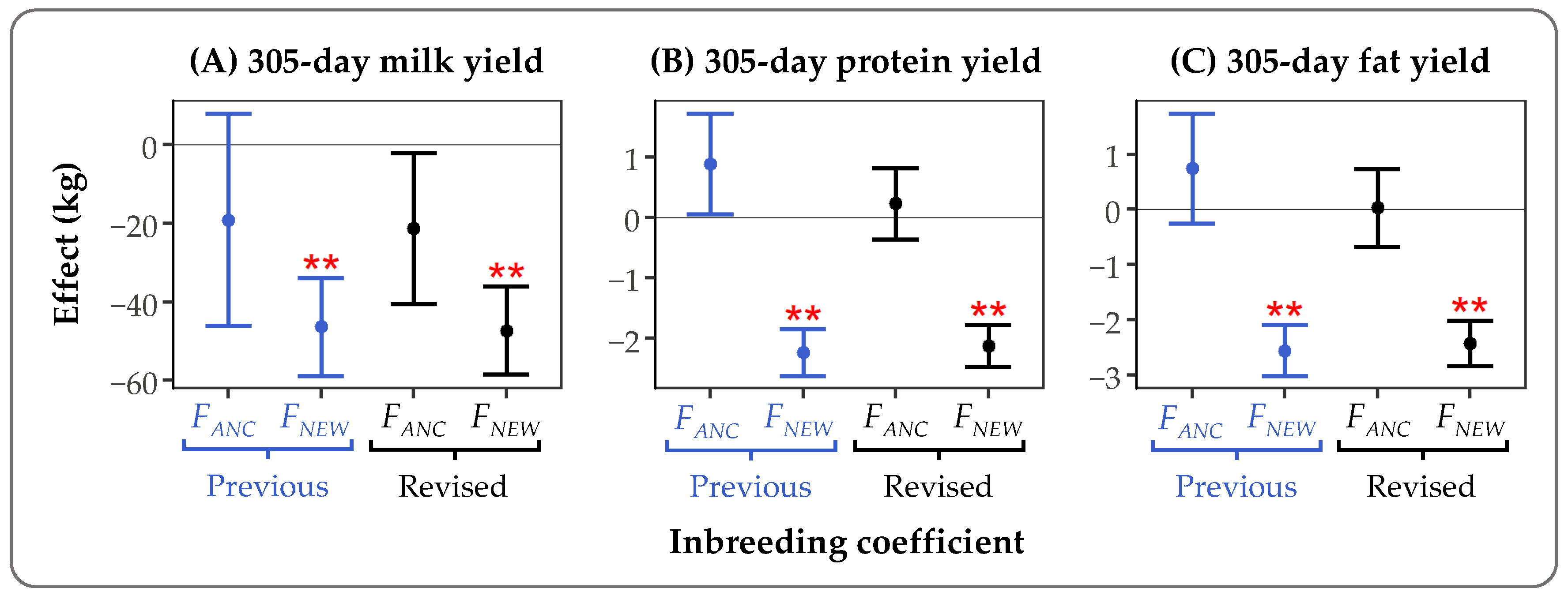 (A) 305-day milk yield

Effect (kg)

0
−20
−40
−60

**
**

$F_{ANC}$ $F_{NEW}$ $F_{ANC}$ $F_{NEW}$

Previous Revised

(B) 305-day protein yield

1
0
−1
−2

**
**

$F_{ANC}$ $F_{NEW}$ $F_{ANC}$ $F_{NEW}$

Previous Revised

(C) 305-day fat yield

1
0
−1
−2
−3

**
**

$F_{ANC}$ $F_{NEW}$ $F_{ANC}$ $F_{NEW}$

Previous Revised

Inbreeding coefficient